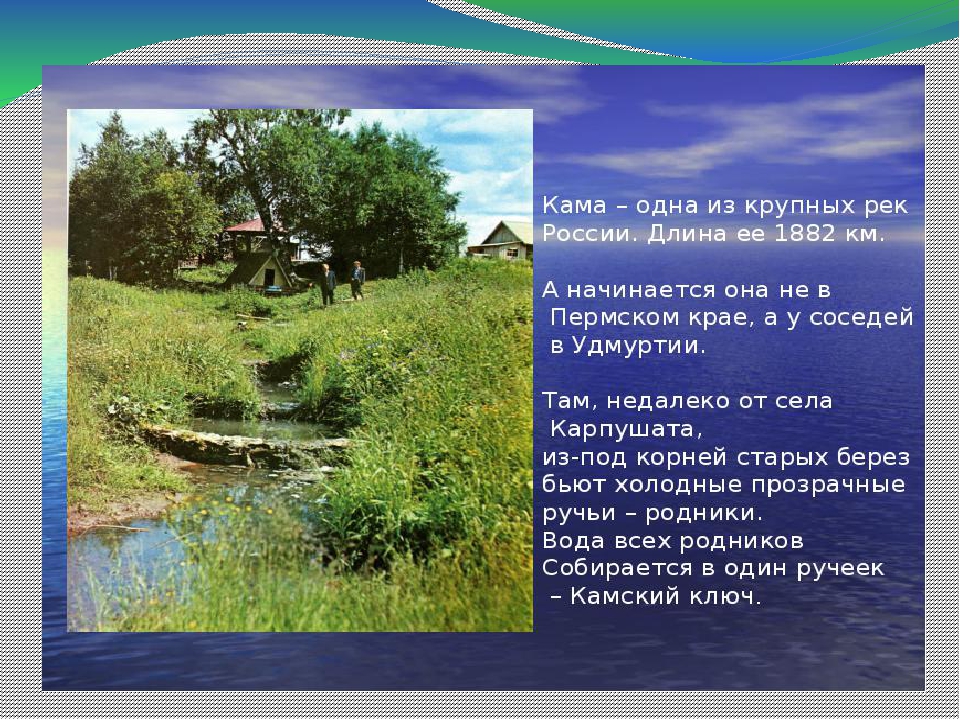 Кама – одна из крупных рек России. Длина ее 1882 км.

А начинается она не в Пермском крае, а у соседей в Удмуртии.

Там, недалеко от села Карпушата,
из-под корней старых берез бьют холодные прозрачные ручьи – родники.
Вода всех родников
Собирается в один ручеек – Камский ключ.